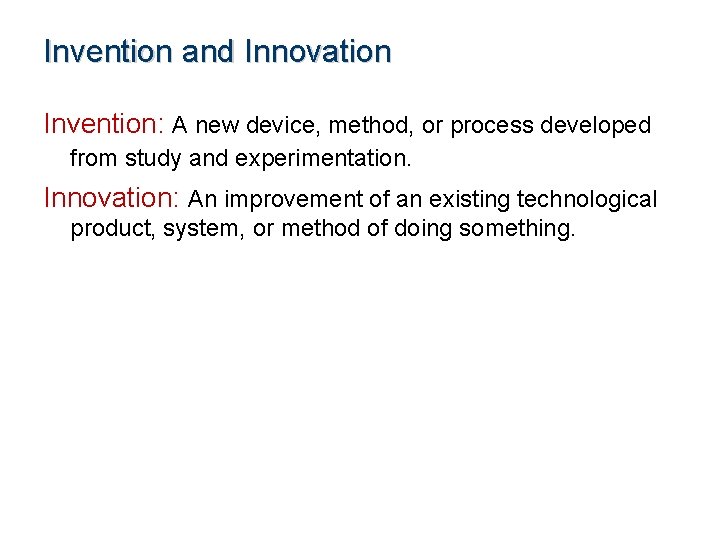 Invention and Innovation

Invention: A new device, method, or process developed from study and experimentation.

Innovation: An improvement of an existing technological product, system, or method of doing something.